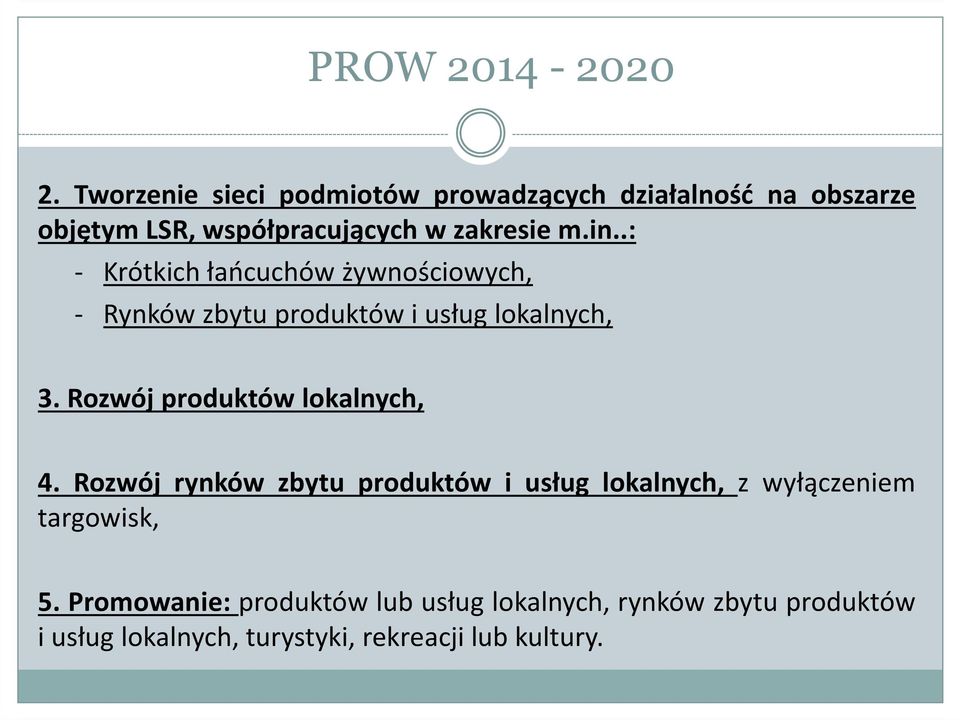 PROW 2014 - 2020

2. Tworzenie sieci podmiotów prowadzących działalność na obszarze objętym LSR, współpracujących w zakresie m.in..:

- Krótkich łańcuchów żywnościowych,
- Rynków zbytu produktów i usług lokalnych,

3. Rozwój produktów lokalnych,

4. Rozwój rynków zbytu produktów i usług lokalnych, z wyłączeniem targowisk,

5. Promowanie: produktów lub usług lokalnych, rynków zbytu produktów i usług lokalnych, turystyki, rekreacji lub kultury.